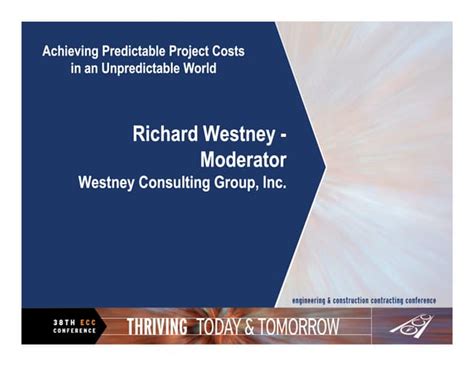 Achieving Predictable Project Costs in an Unpredictable World

Richard Westney - Moderator
Westney Consulting Group, Inc.

engineering & construction contracting conference

38TH ECC CONFERENCE

THRIVING TODAY & TOMORROW